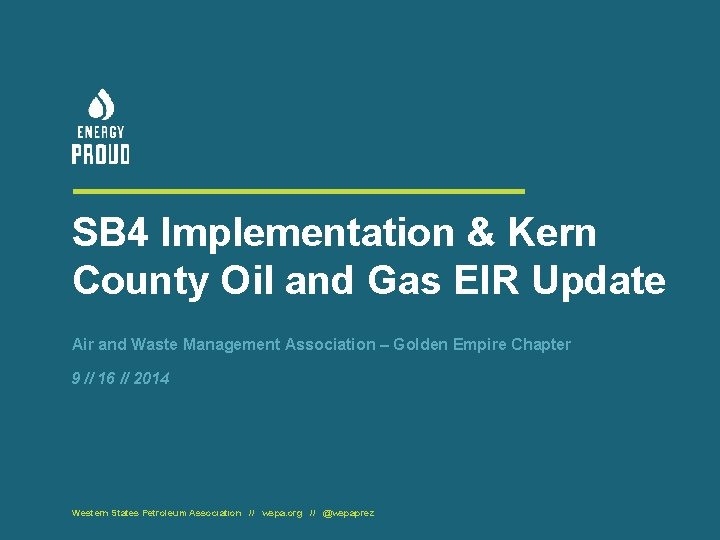 ENERGY
PROUD

SB4 Implementation & Kern County Oil and Gas EIR Update

Air and Waste Management Association – Golden Empire Chapter

9 // 16 // 2014

Western States Petroleum Association // wspa.org // @wspaprez